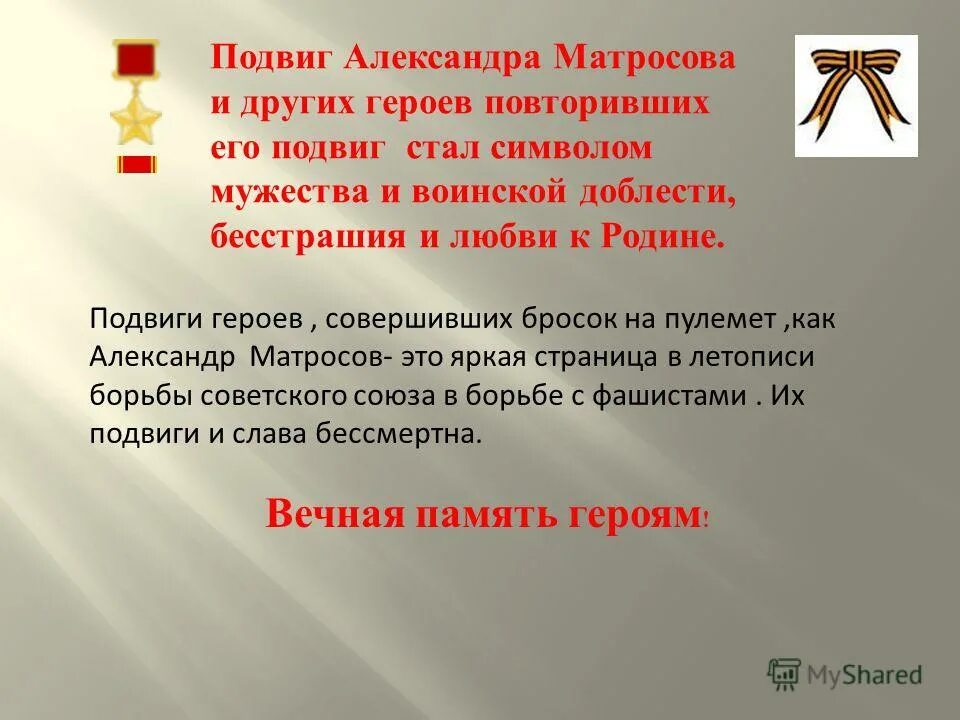 Подвиг Александра Матросова и других героев повторивших его подвиг стал символом мужества и воинской доблести, бесстрашия и любви к Родине.

Подвиги героев , совершивших бросок на пулемет ,как Александр Матросов- это яркая страница в летописи борьбы советского союза в борьбе с фашистами . Их подвиги и слава бессмертна.

Вечная память героям!

MyShared